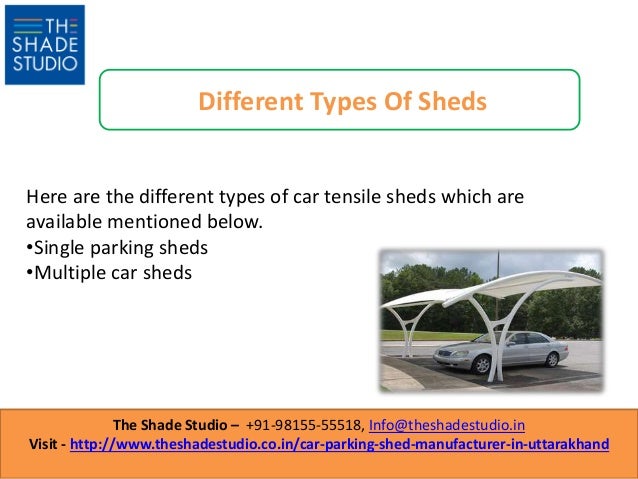 THE SHADE STUDIO

Different Types Of Sheds

Here are the different types of car tensile sheds which are available mentioned below.
•Single parking sheds
•Multiple car sheds

The Shade Studio – +91-98155-55518, Info@theshadestudio.in
Visit - http://www.theshadestudio.co.in/car-parking-shed-manufacturer-in-uttarakhand